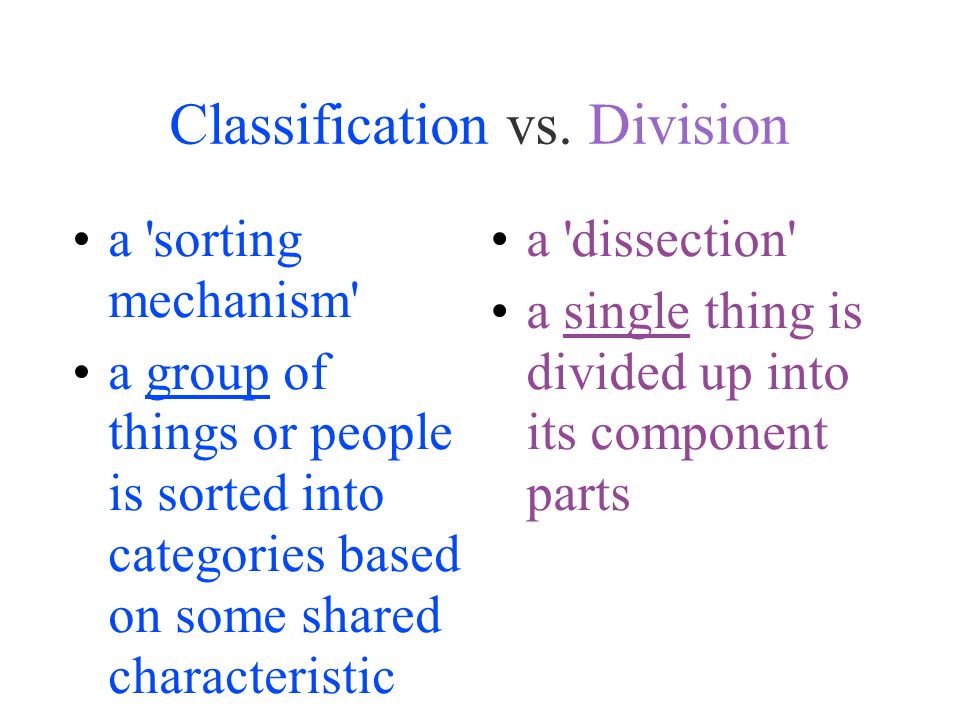 Classification vs. Division

• a 'sorting mechanism'
• a group of things or people is sorted into categories based on some shared characteristic

• a 'dissection'
• a single thing is divided up into its component parts